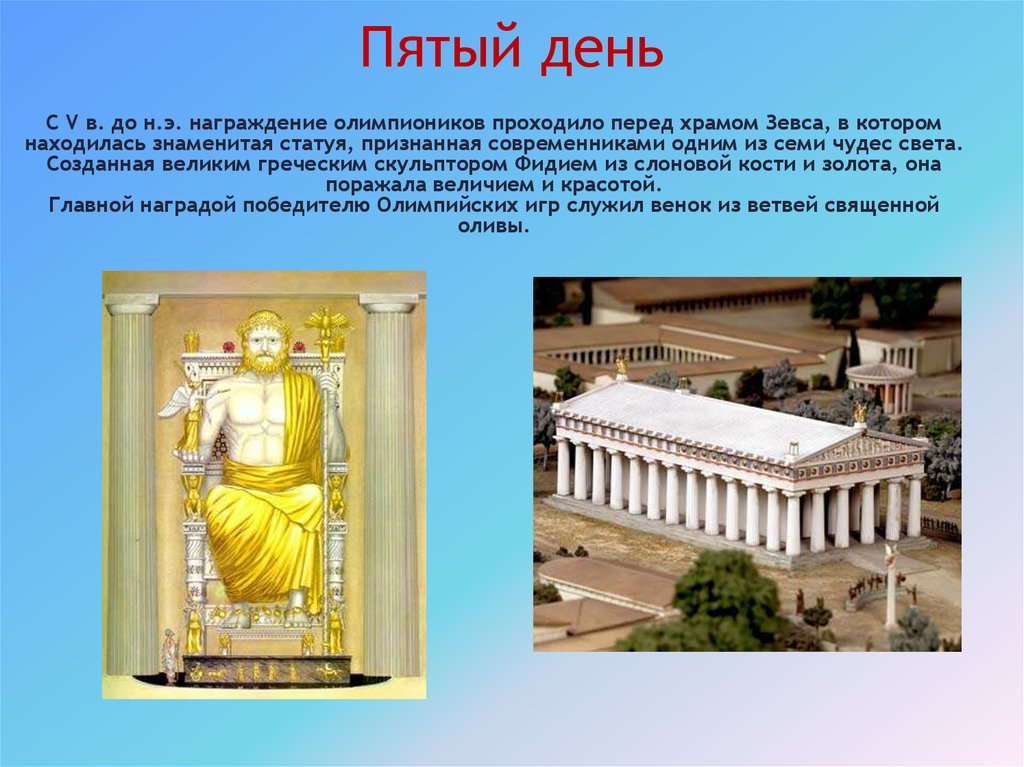 Пятый день

С V в. до н.э. награждение олимпиоников проходило перед храмом Зевса, в котором находилась знаменитая статуя, признанная современниками одним из семи чудес света. Созданная великим греческим скульптором Фидием из слоновой кости и золота, она поражала величием и красотой.

Главной наградой победителю Олимпийских игр служил венок из ветвей священной оливы.